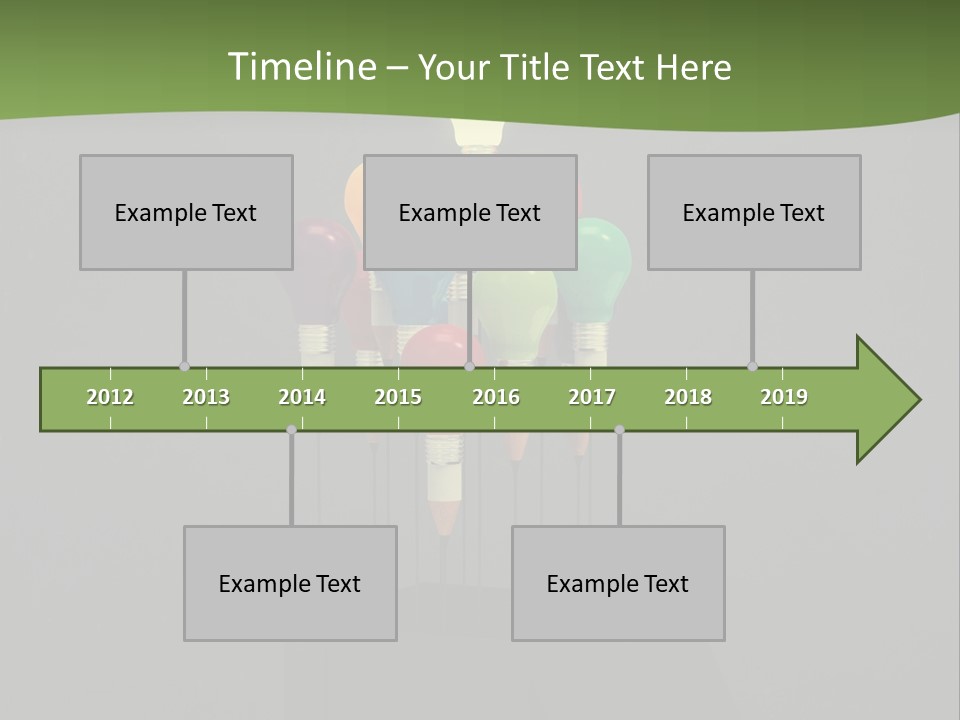 Timeline – Your Title Text Here

Example Text

Example Text

Example Text

2012 2013 2014 2015 2016 2017 2018 2019

Example Text

Example Text